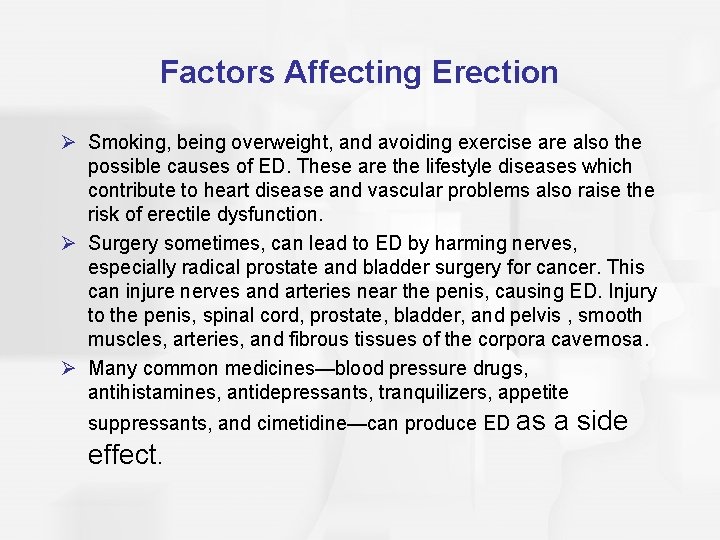 Factors Affecting Erection

➢ Smoking, being overweight, and avoiding exercise are also the possible causes of ED. These are the lifestyle diseases which contribute to heart disease and vascular problems also raise the risk of erectile dysfunction.

➢ Surgery sometimes, can lead to ED by harming nerves, especially radical prostate and bladder surgery for cancer. This can injure nerves and arteries near the penis, causing ED. Injury to the penis, spinal cord, prostate, bladder, and pelvis , smooth muscles, arteries, and fibrous tissues of the corpora cavernosa.

➢ Many common medicines—blood pressure drugs, antihistamines, antidepressants, tranquilizers, appetite suppressants, and cimetidine—can produce ED as a side effect.